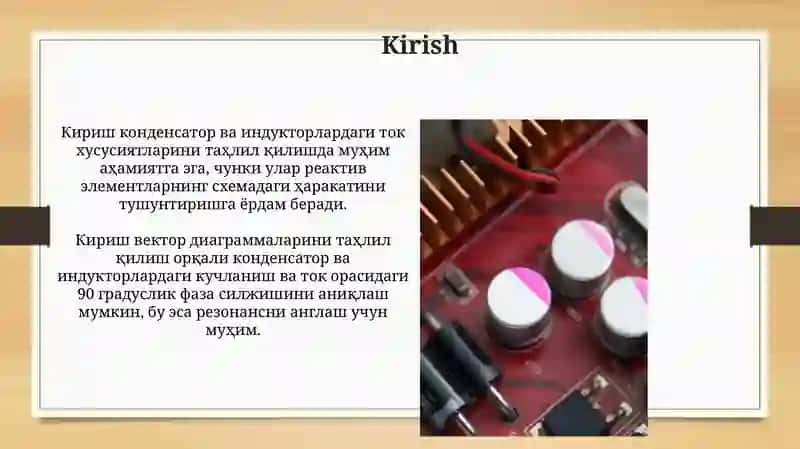 Kirish

Кириш конденсатор ва индукторлардаги ток хусусиятларини таҳлил қилишда муҳим аҳамиятга эга, чунки улар реактив элементларнинг схемадаги ҳаракатини тушунтиришга ёрдам беради.

Кириш вектор диаграммаларини таҳлил қилиш орқали конденсатор ва индукторлардаги кучланиш ва ток орасидаги 90 градуслик фаза силжишини аниқлаш мумкин, бу эса резонансни англаш учун муҳим.